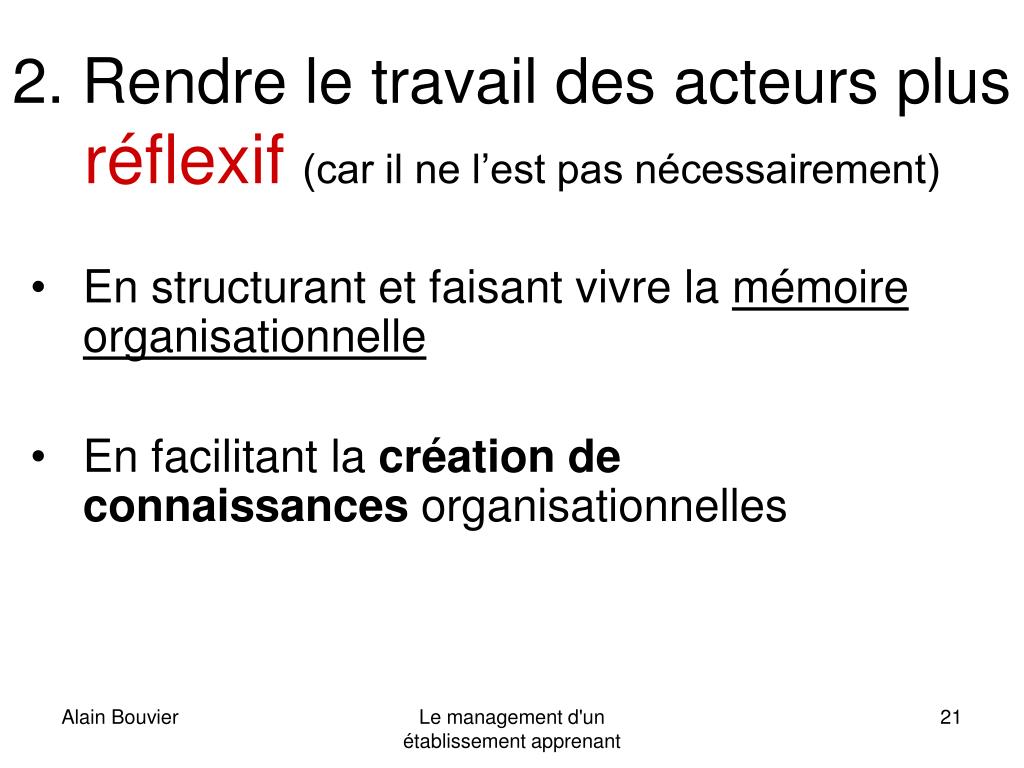 2. Rendre le travail des acteurs plus réflexif (car il ne l’est pas nécessairement)

• En structurant et faisant vivre la mémoire organisationnelle

• En facilitant la création de connaissances organisationnelles

Alain Bouvier

Le management d'un établissement apprenant

21